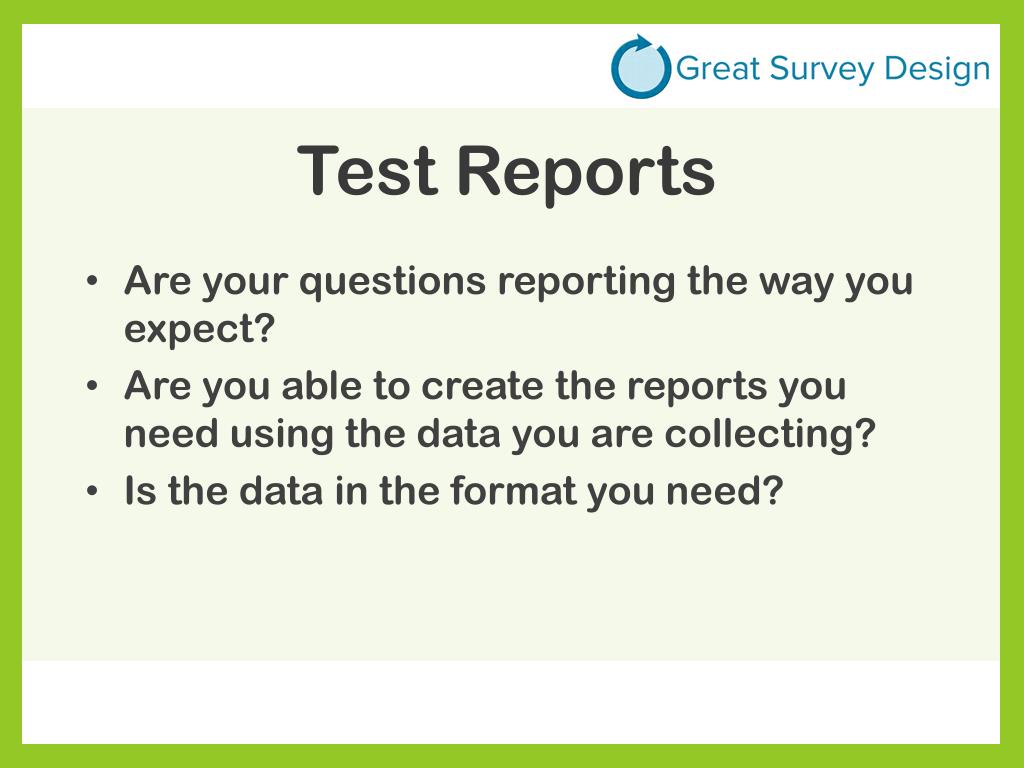 Great Survey Design

Test Reports

• Are your questions reporting the way you expect?
• Are you able to create the reports you need using the data you are collecting?
• Is the data in the format you need?